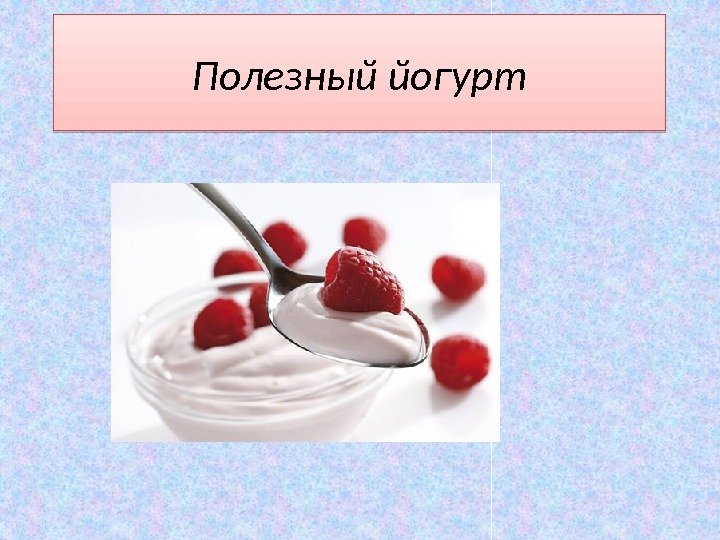 Полезный йогурт